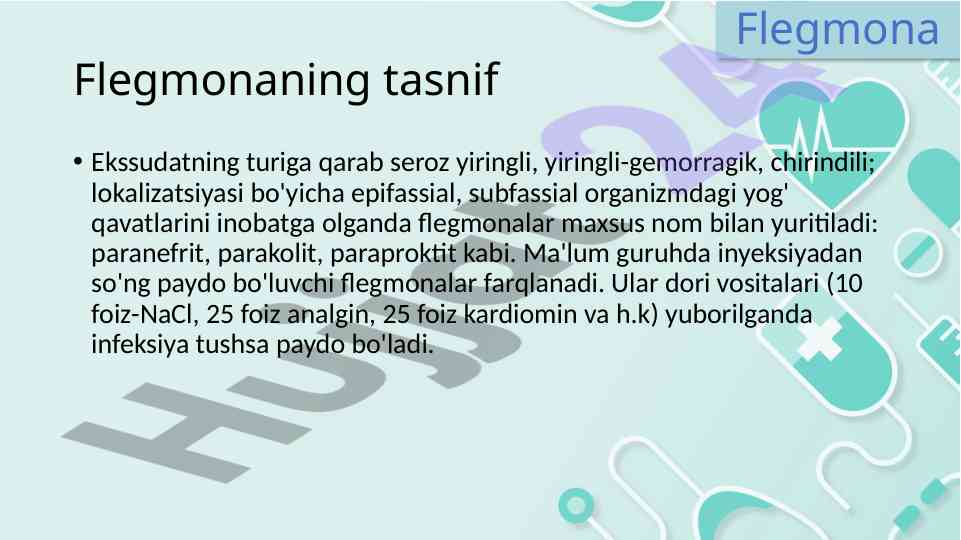 Flegmona

Flegmonaning tasnif

• Ekssudatning turiga qarab seroz yiringli, yiringli-gemorragik, chirindili; lokalizatsiyasi bo'yicha epifassial, subfassial organizmdagi yog' qavatlarini inobatga olganda flegmonalar maxsus nom bilan yuritiladi: paranefrit, parakolit, paraproktit kabi. Ma'lum guruhda inyeksiyadan so'ng paydo bo'luvchi flegmonalar farqlanadi. Ular dori vositalari (10 foiz-NaCl, 25 foiz analgin, 25 foiz kardiomin va h.k) yuborilganda infeksiya tushsa paydo bo'ladi.

Hujjat24